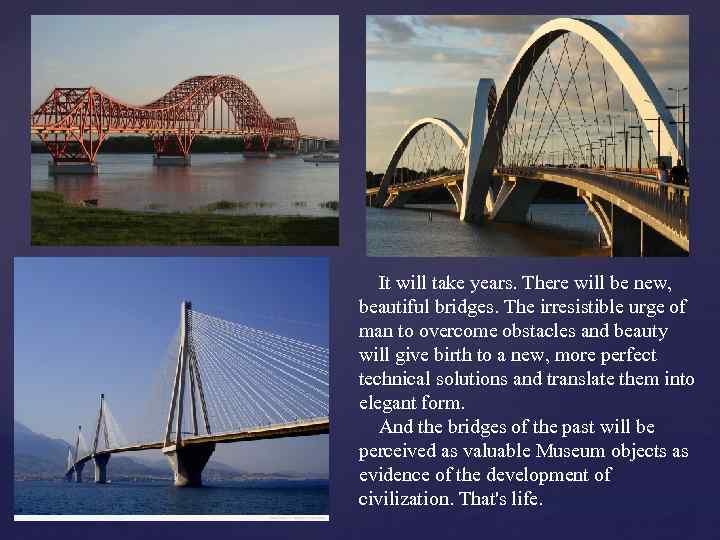 It will take years. There will be new, beautiful bridges. The irresistible urge of man to overcome obstacles and beauty will give birth to a new, more perfect technical solutions and translate them into elegant form.

And the bridges of the past will be perceived as valuable Museum objects as evidence of the development of civilization. That's life.